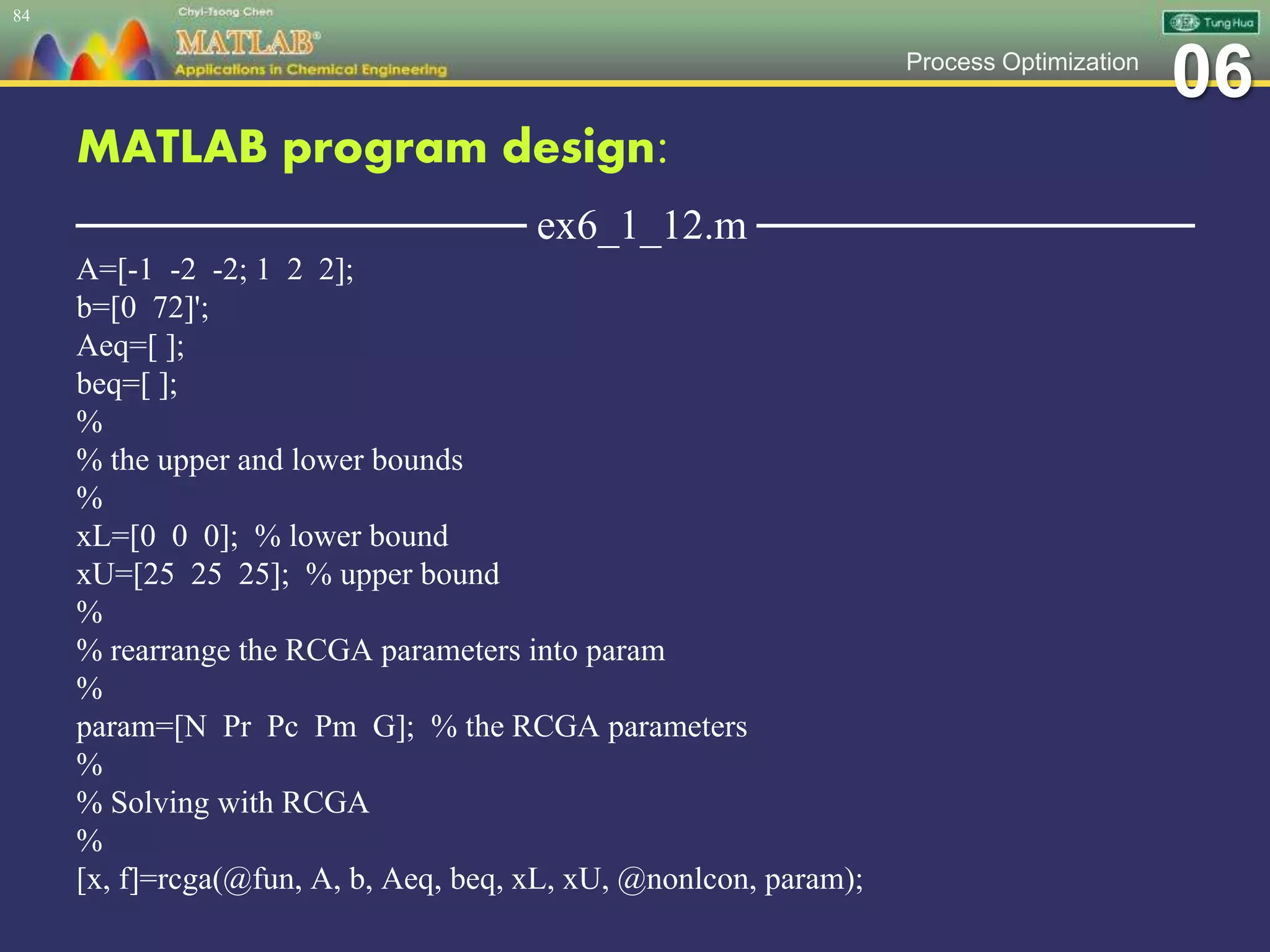 84

Chyi-Tsong Chen

MATLAB®

Applications in Chemical Engineering

Tung Hua

Process Optimization

06

MATLAB program design:

ex6_1_12.m

A=[-1 -2 -2; 1 2 2];
b=[0 72]';
Aeq=[ ];
beq=[ ];
%
% the upper and lower bounds
%
xL=[0 0 0]; % lower bound
xU=[25 25 25]; % upper bound
%
% rearrange the RCGA parameters into param
%
param=[N Pr Pc Pm G]; % the RCGA parameters
%
% Solving with RCGA
%
[x, f]=rcga(@fun, A, b, Aeq, beq, xL, xU, @nonlcon, param);